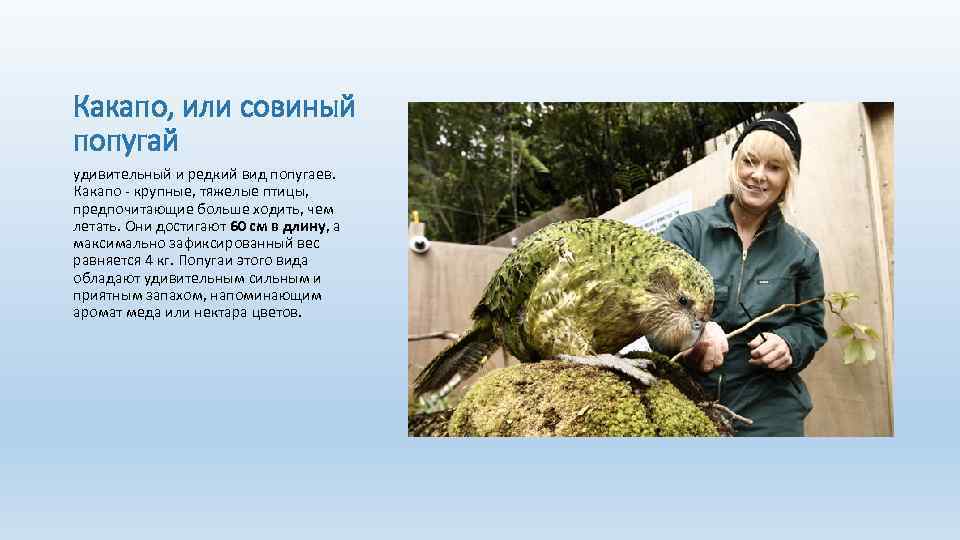 Какапо, или совиный попугай

удивительный и редкий вид попугаев. Какапо - крупные, тяжелые птицы, предпочитающие больше ходить, чем летать. Они достигают 60 см в длину, а максимально зафиксированный вес равняется 4 кг. Попугаи этого вида обладают удивительным сильным и приятным запахом, напоминающим аромат меда или нектара цветов.